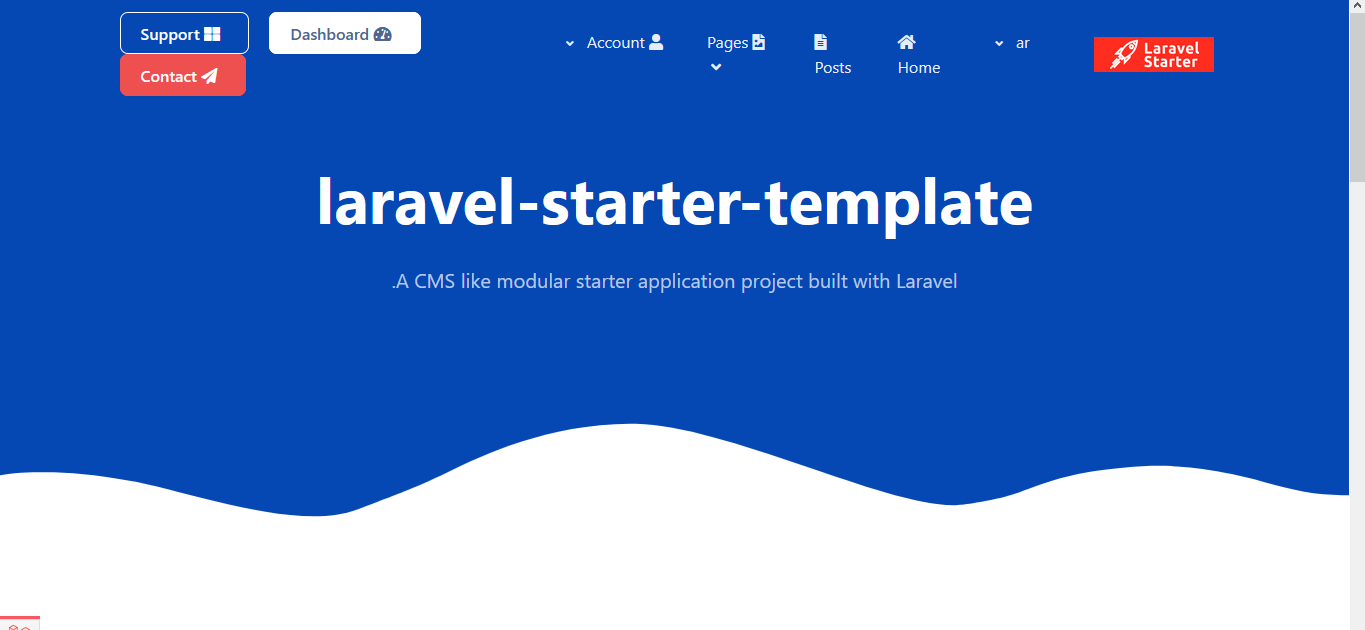 Support

Dashboard

Contact

Account

Pages

Posts

Home

ar

Laravel Starter

laravel-starter-template

.A CMS like modular starter application project built with Laravel